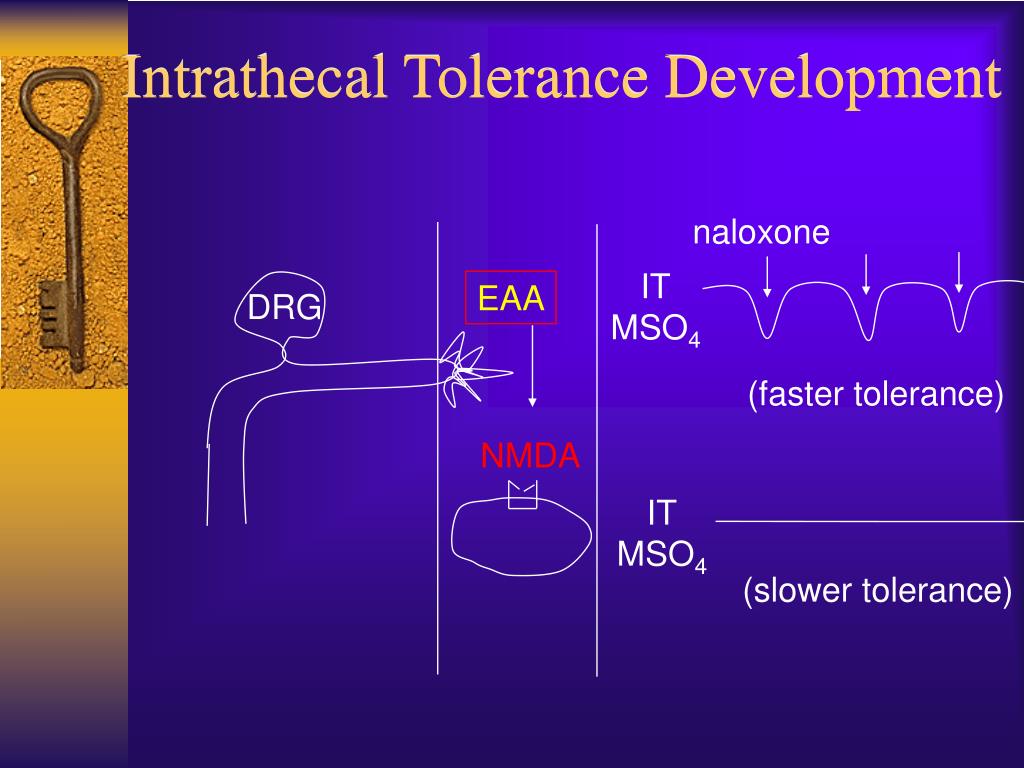 Intrathecal Tolerance Development

DRG

EAA

NMDA

naloxone

IT
$MSO_4$

(faster tolerance)

IT
$MSO_4$

(slower tolerance)